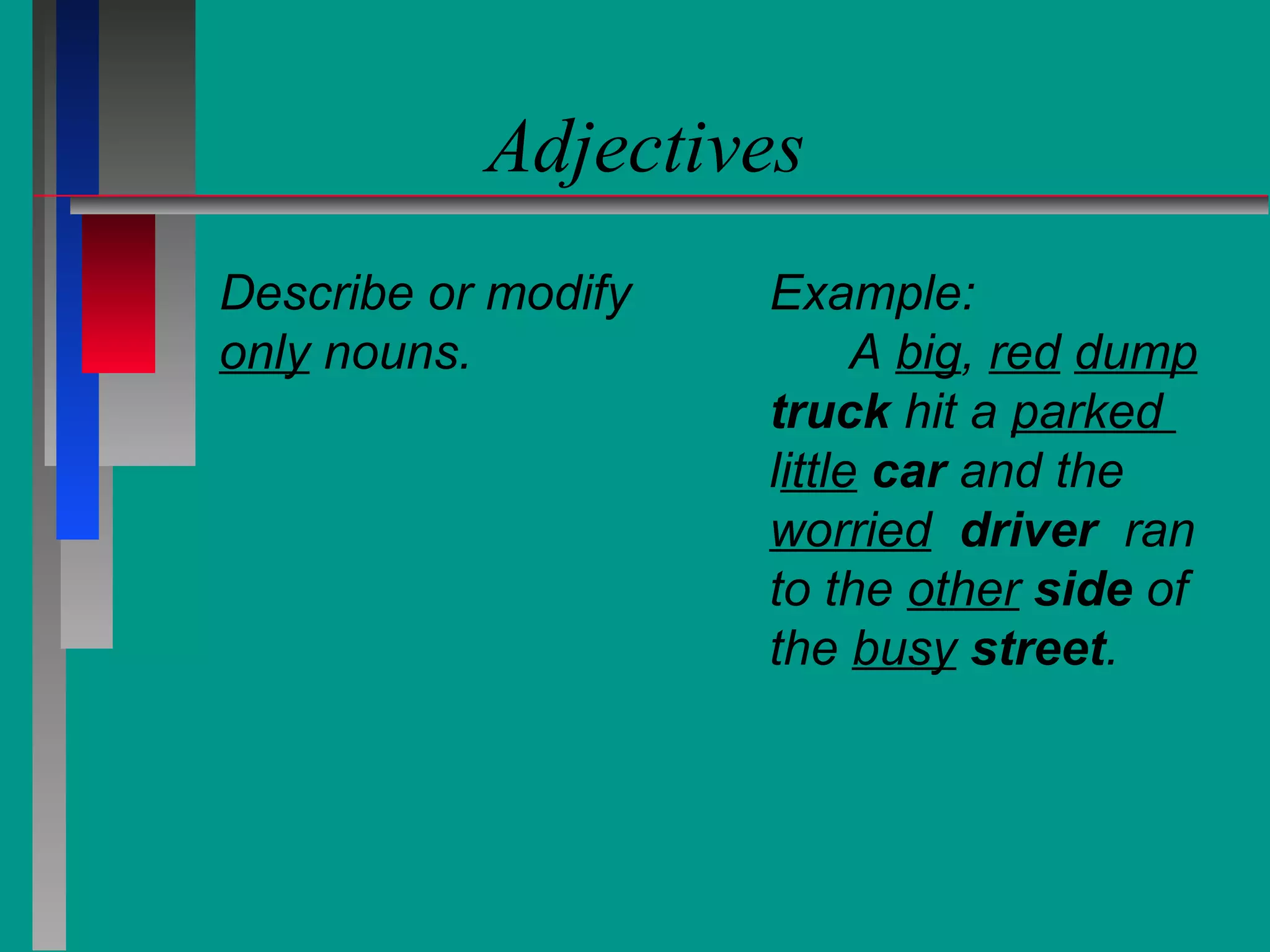 Adjectives

Describe or modify only nouns.

Example:
A big, red dump truck hit a parked little car and the worried driver ran to the other side of the busy street.